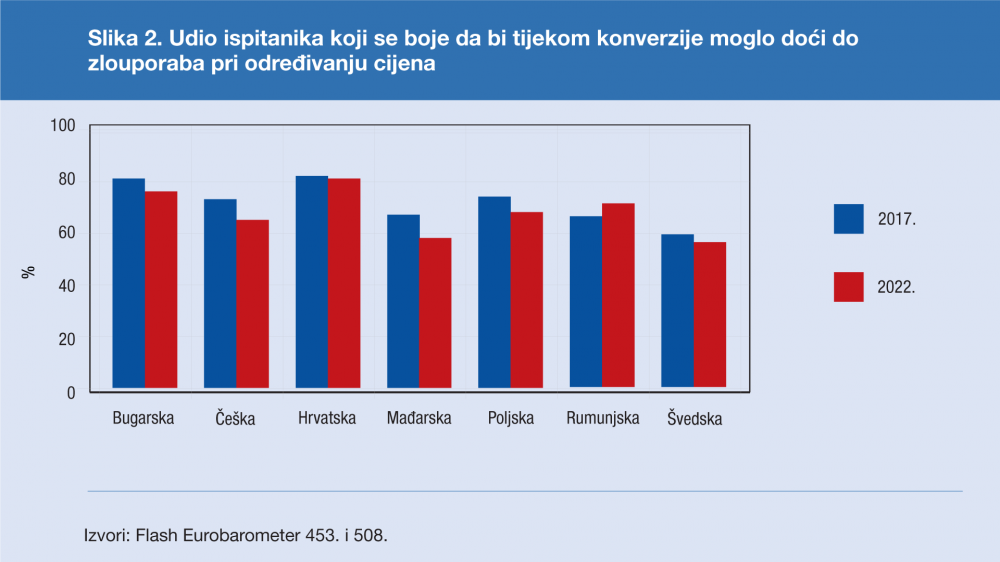 Slika 2. Udio ispitanika koji se boje da bi tijekom konverzije moglo doći do zlouporaba pri određivanju cijena

100
80
60
40
20
0

%

Bugarska
Češka
Hrvatska
Mađarska
Poljska
Rumunjska
Švedska

2017.
2022.

Izvori: Flash Eurobarometer 453. i 508.